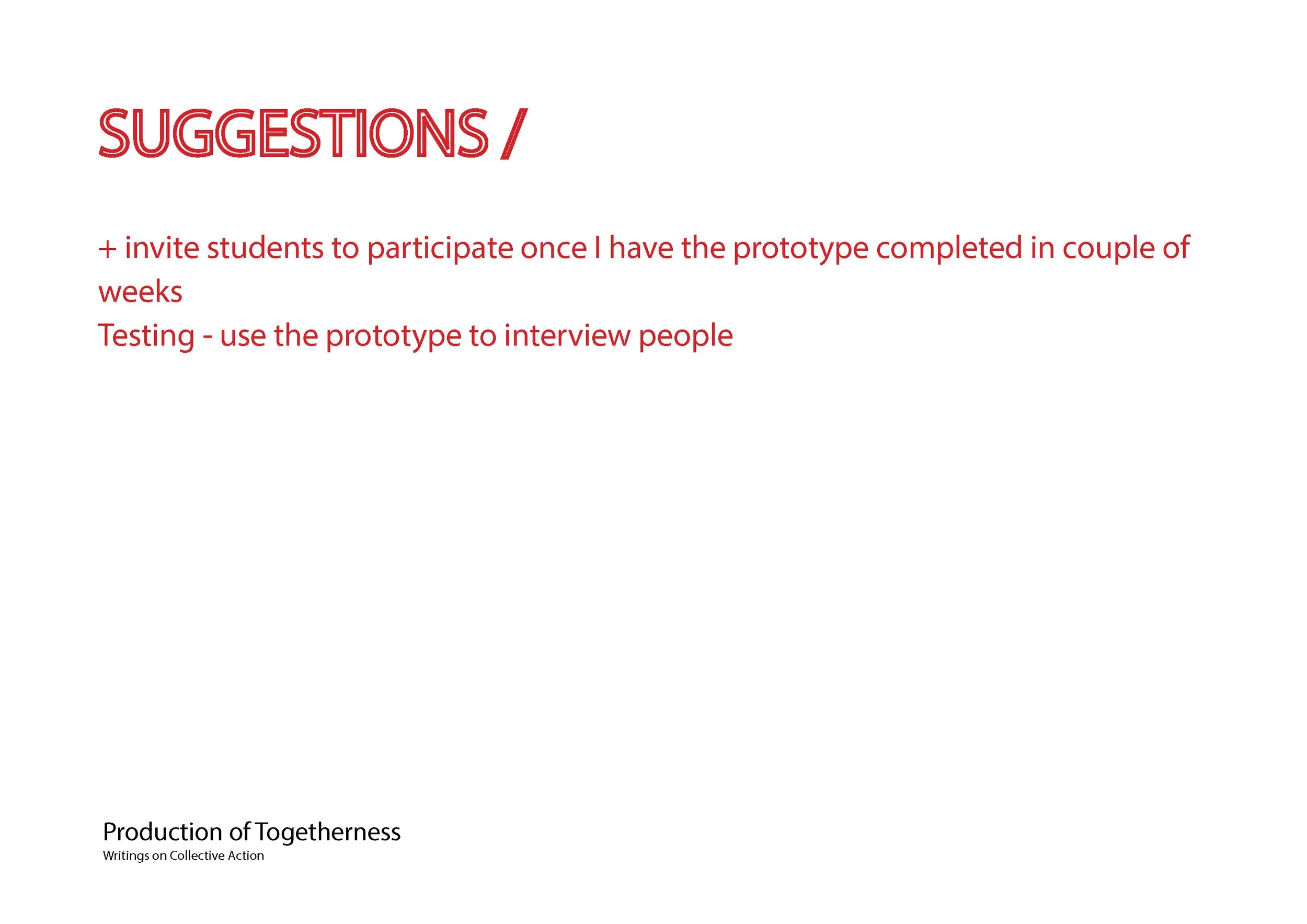 SUGGESTIONS /

+ invite students to participate once I have the prototype completed in couple of weeks
Testing - use the prototype to interview people

Production of Togetherness
Writings on Collective Action